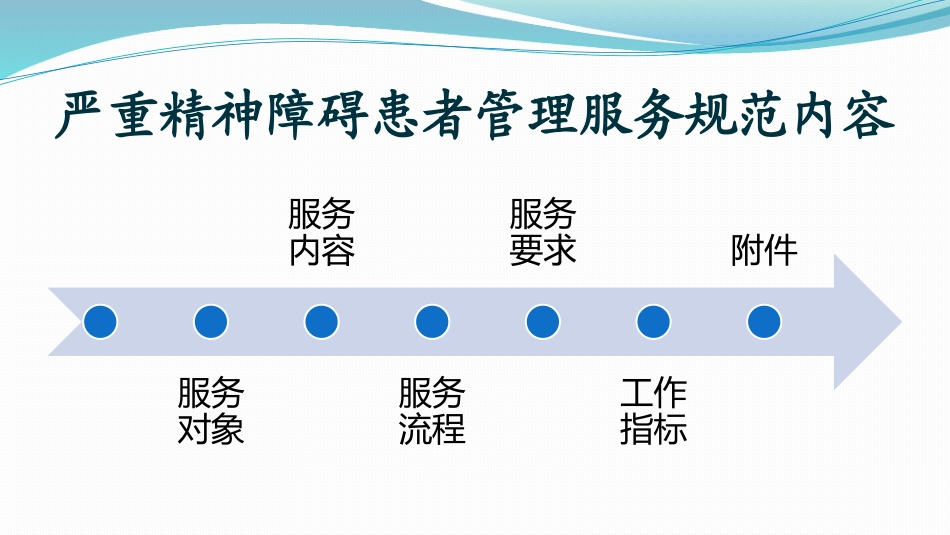 严重精神障碍患者管理服务规范内容

服务对象

服务内容

服务流程

服务要求

工作指标

附件